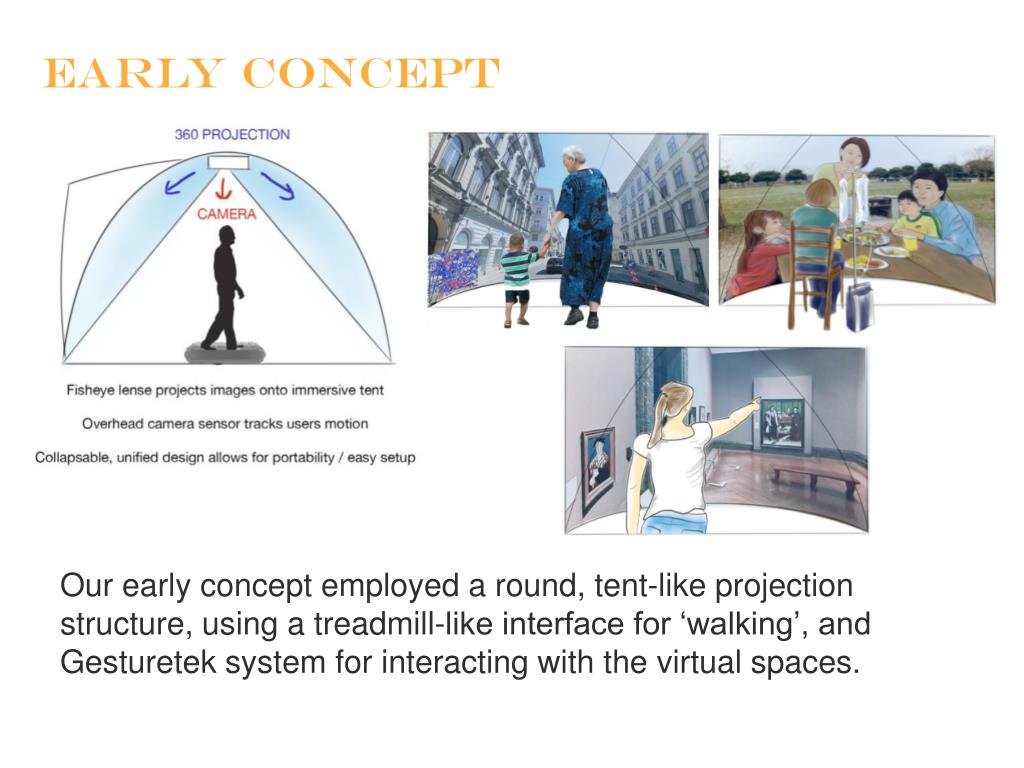 EARLY CONCEPT

360 PROJECTION

CAMERA

Fisheye lense projects images onto immersive tent

Overhead camera sensor tracks users motion

Collapsable, unified design allows for portability / easy setup

Our early concept employed a round, tent-like projection structure, using a treadmill-like interface for ‘walking’, and Gesturetek system for interacting with the virtual spaces.